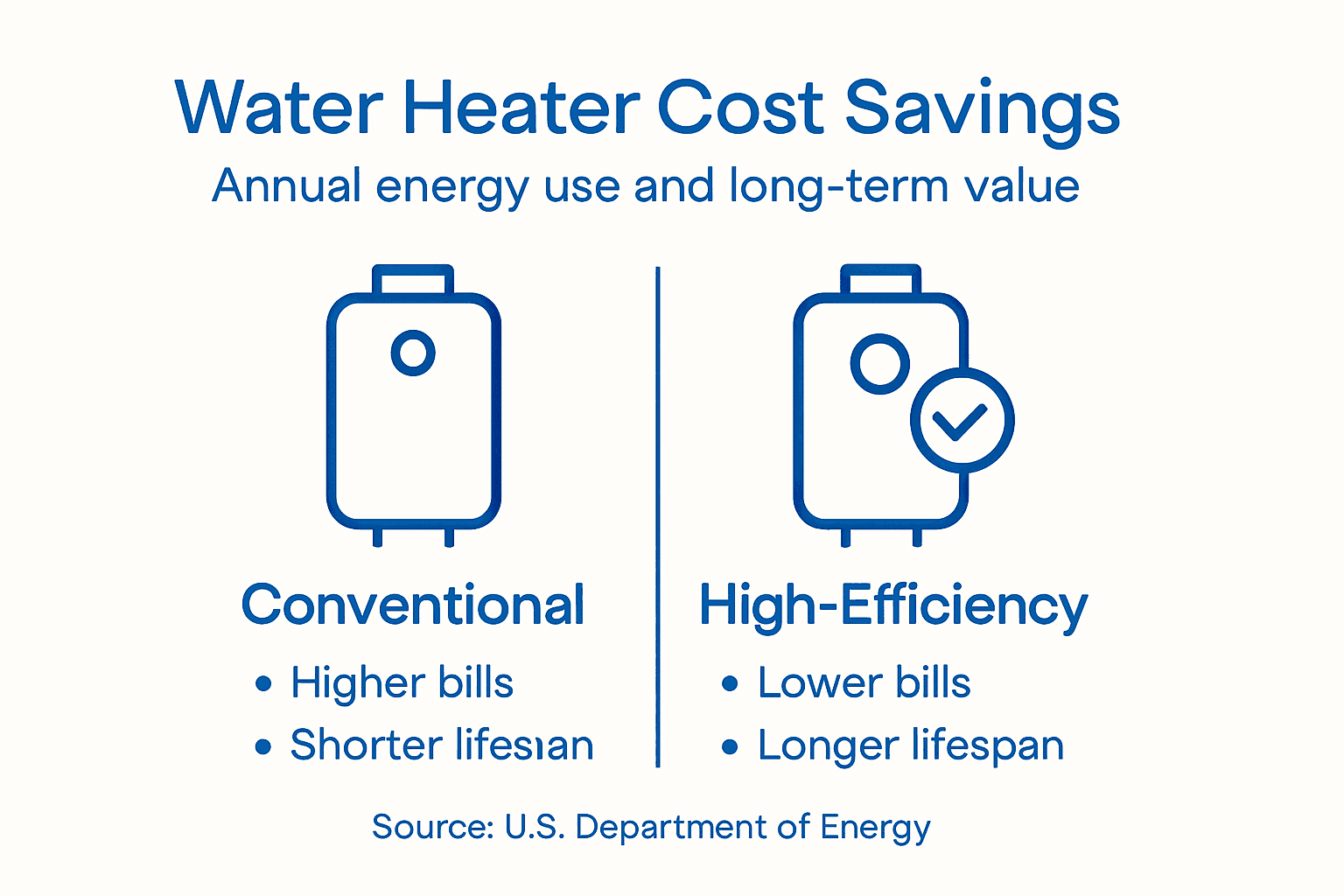 Water Heater Cost Savings
Annual energy use and long-term value

Conventional
• Higher bills
• Shorter lifesıan

High-Efficiency
• Lower bills
• Longer lifespan

Source: U.S. Department of Energy